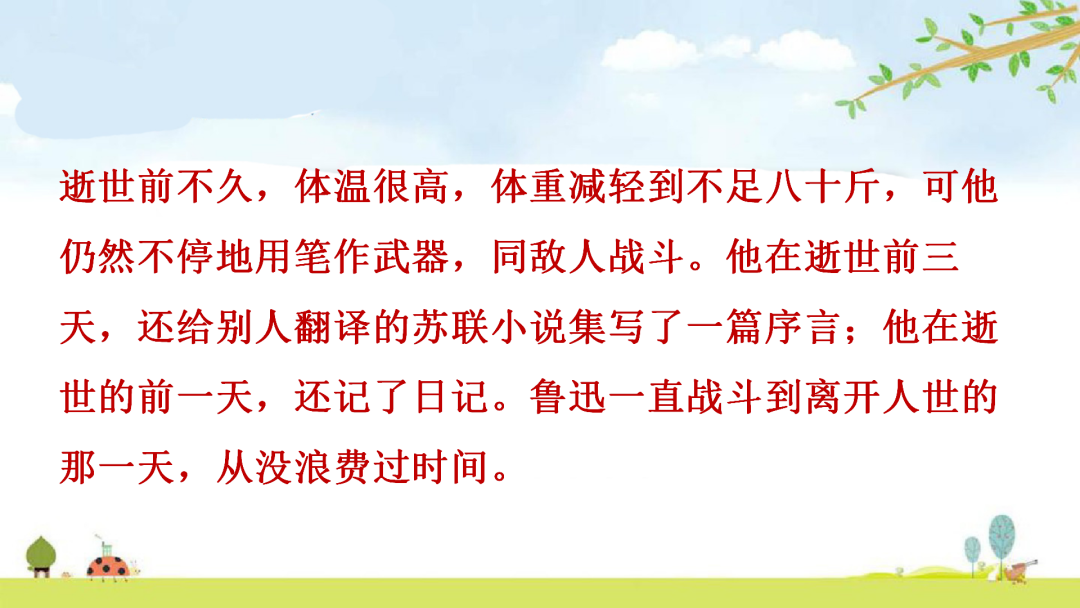 逝世前不久，体温很高，体重减轻到不足八十斤，可他仍然不停地用笔作武器，同敌人战斗。他在逝世前三天，还给别人翻译的苏联小说集写了一篇序言；他在逝世的前一天，还记了日记。鲁迅一直战斗到离开人世的那一天，从没浪费过时间。